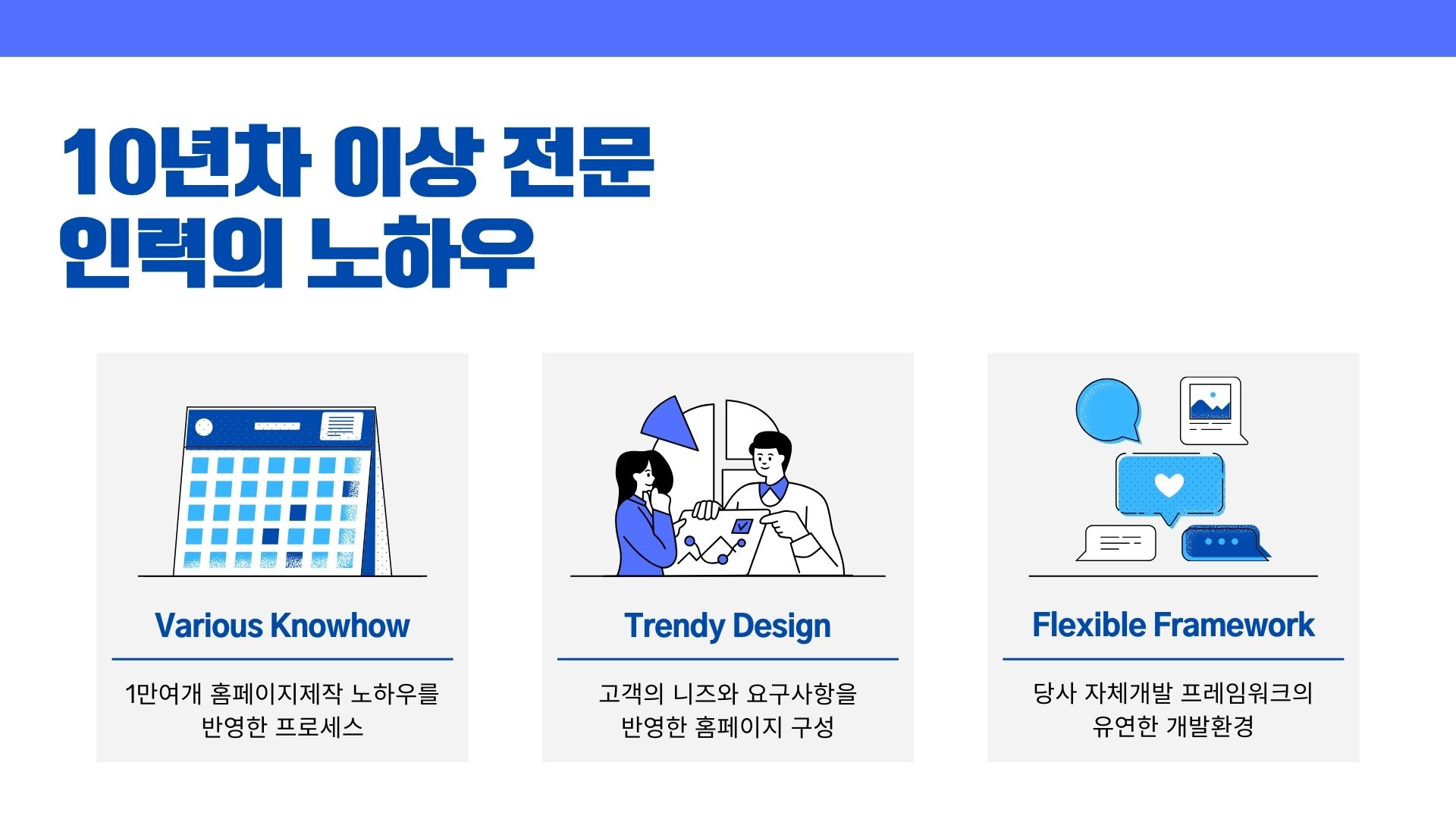 10년차 이상 전문
인력의 노하우

Various Knowhow

1만여개 홈페이지제작 노하우를
반영한 프로세스

Trendy Design

고객의 니즈와 요구사항을
반영한 홈페이지 구성

Flexible Framework

당사 자체개발 프레임워크의
유연한 개발환경